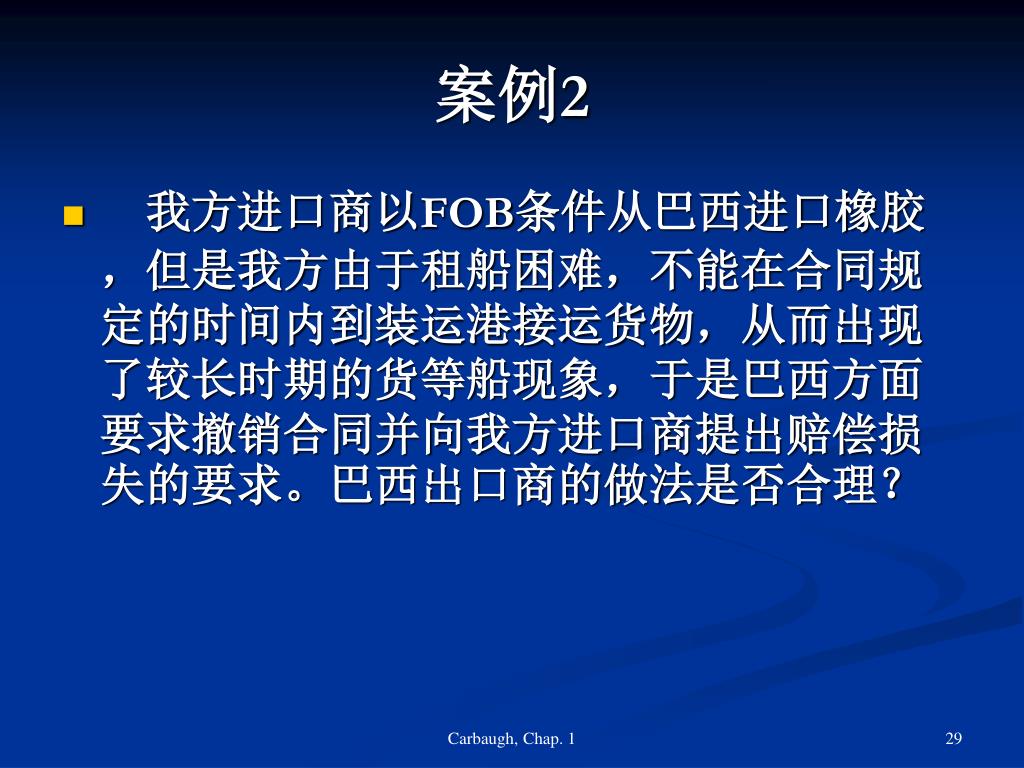 案例2

我方进口商以FOB条件从巴西进口橡胶，但是我方由于租船困难，不能在合同规定的时间内到装运港接运货物，从而出现了较长时期的货等船现象，于是巴西方面要求撤销合同并向我方进口商提出赔偿损失的要求。巴西出口商的做法是否合理？

Carbaugh, Chap. 1

29